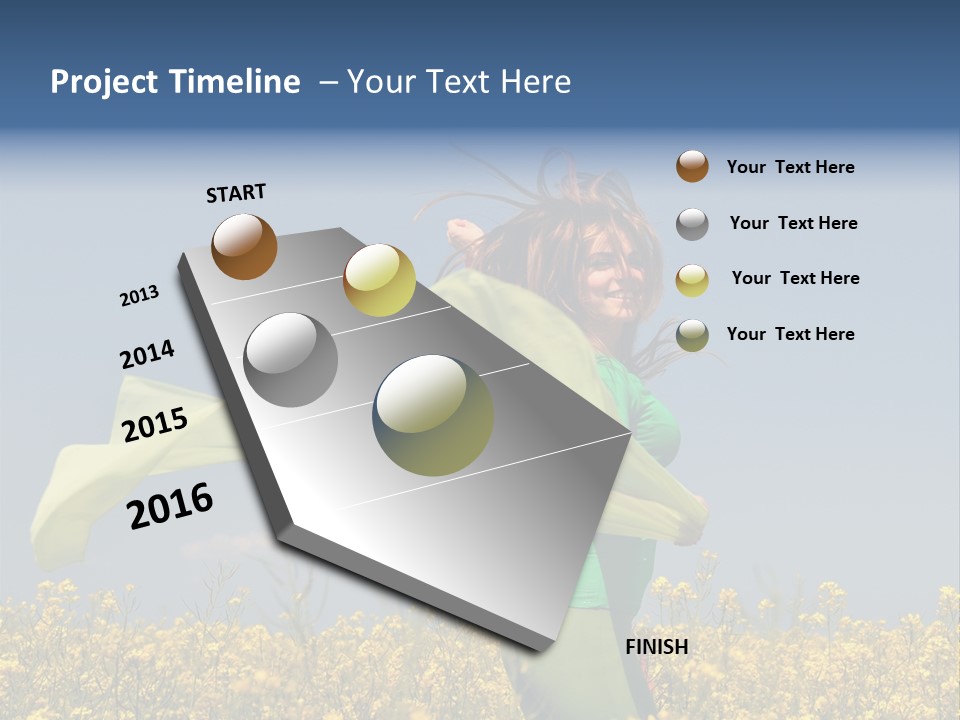 Project Timeline – Your Text Here

START

2013

2014

2015

2016

FINISH

Your Text Here

Your Text Here

Your Text Here

Your Text Here